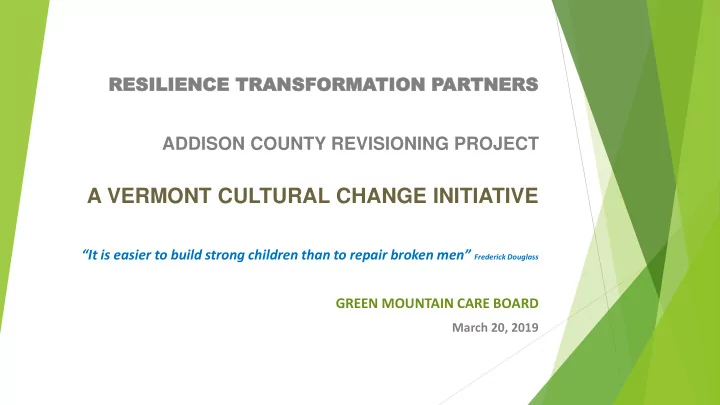 RESILIENCE TRANSFORMATION PARTNERS

ADDISON COUNTY REVISIONING PROJECT

A VERMONT CULTURAL CHANGE INITIATIVE

"It is easier to build strong children than to repair broken men" Frederick Douglass

GREEN MOUNTAIN CARE BOARD

March 20, 2019